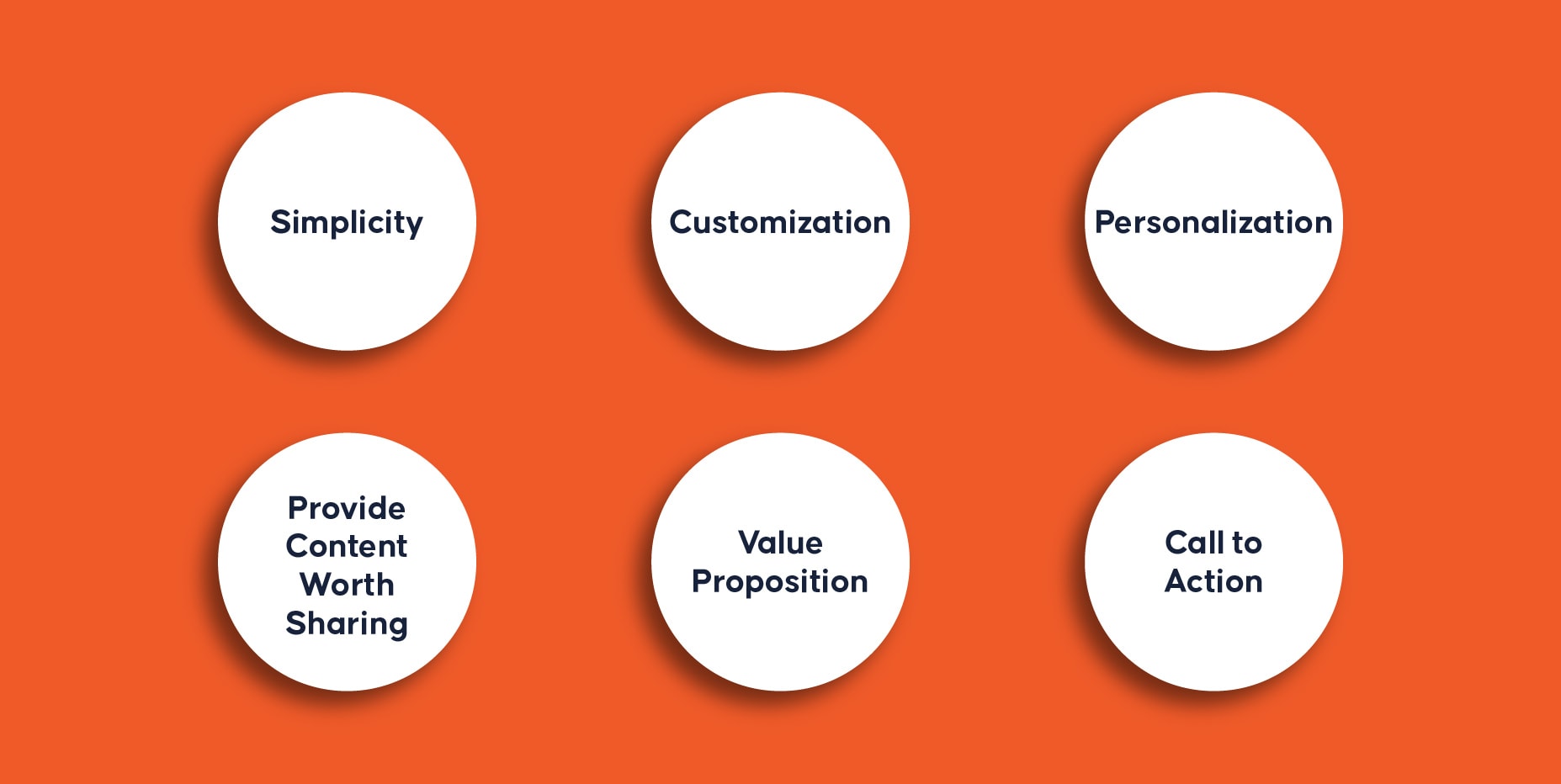 Simplicity

Customization

Personalization

Provide Content Worth Sharing

Value Proposition

Call to Action